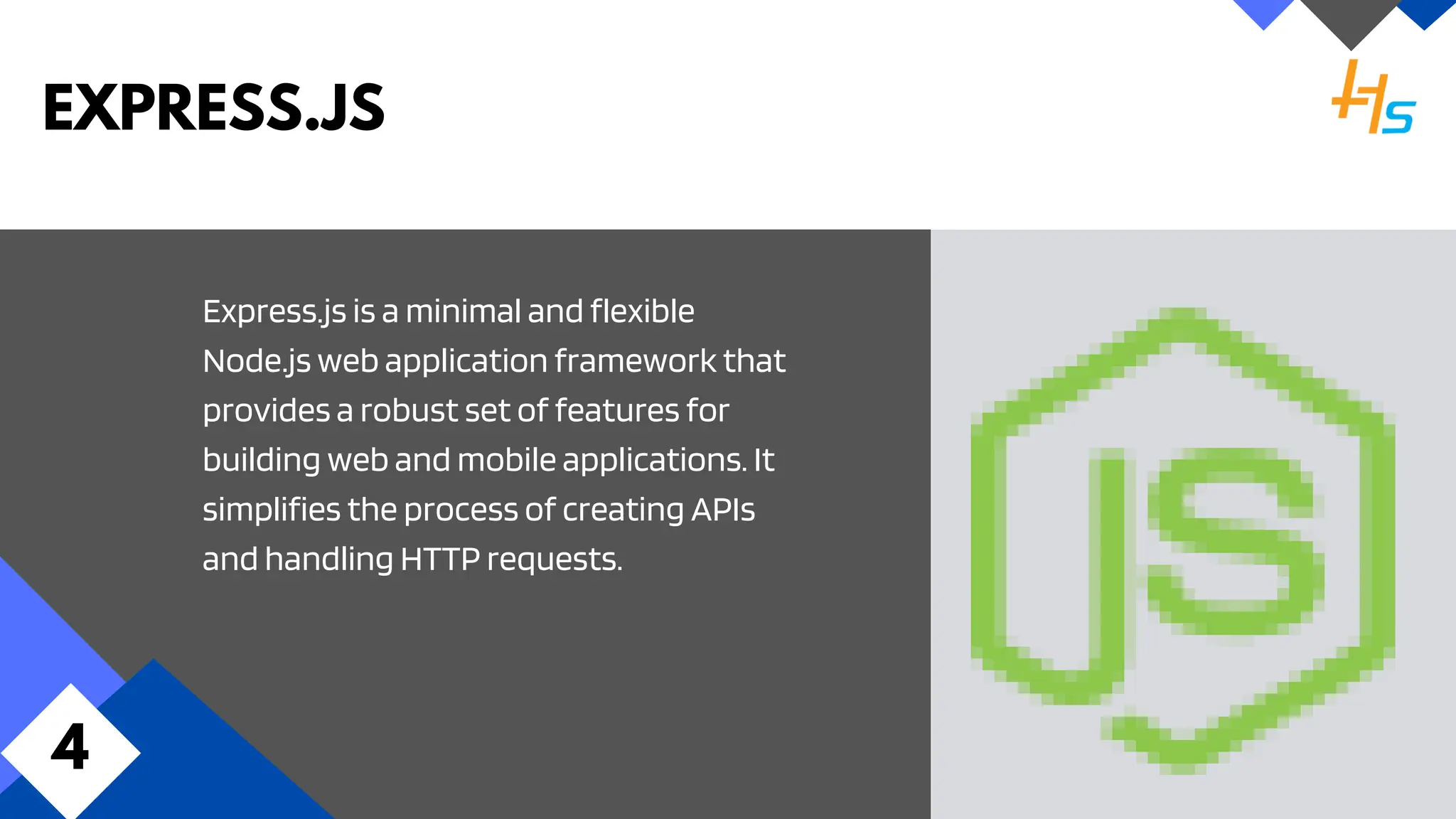 EXPRESS.JS

HS

Express.js is a minimal and flexible Node.js web application framework that provides a robust set of features for building web and mobile applications. It simplifies the process of creating APIs and handling HTTP requests.

JS

4